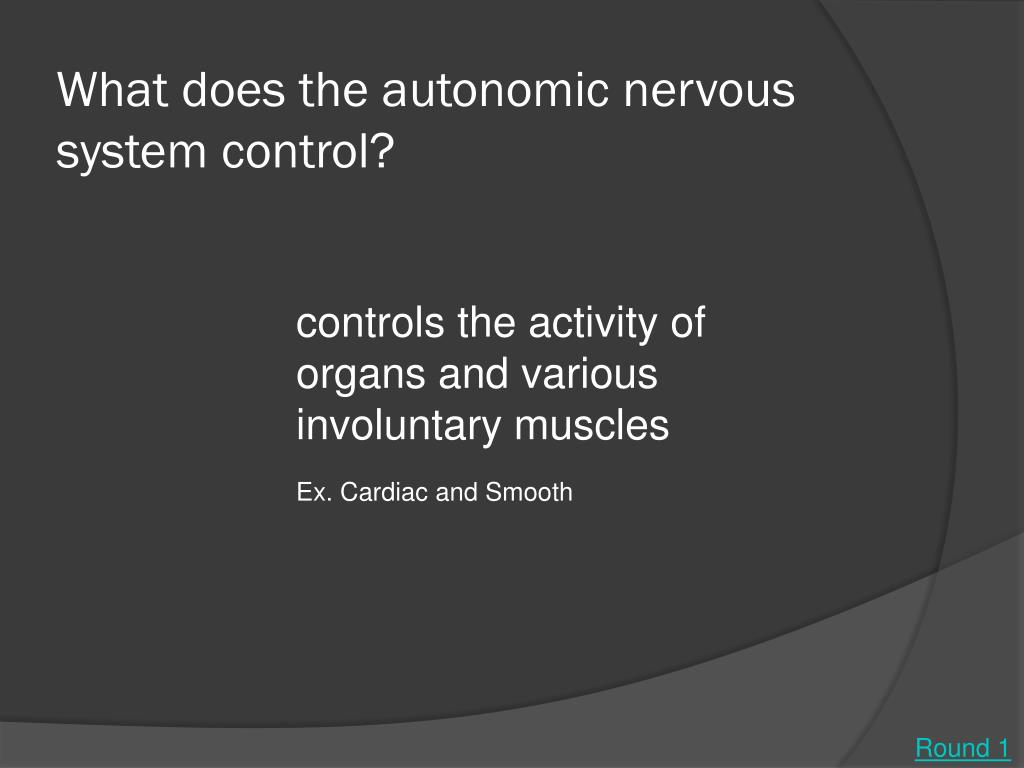 What does the autonomic nervous system control?

controls the activity of organs and various involuntary muscles

Ex. Cardiac and Smooth

Round 1